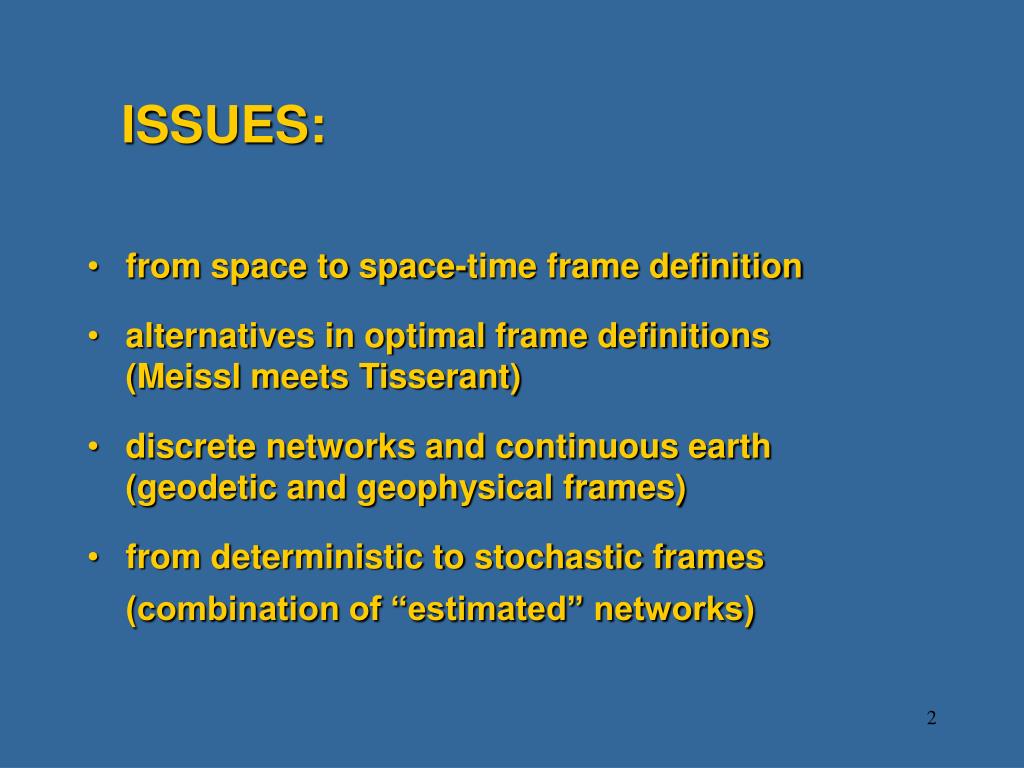 ISSUES:

• from space to space-time frame definition

• alternatives in optimal frame definitions (Meissl meets Tisserant)

• discrete networks and continuous earth (geodetic and geophysical frames)

• from deterministic to stochastic frames

(combination of “estimated” networks)

2